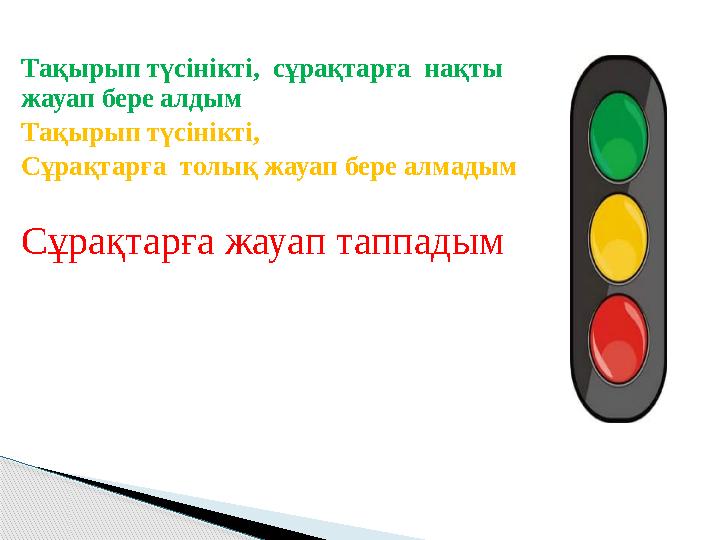 Тақырып түсінікті, сұрақтарға нақты жауап бере алдым

Тақырып түсінікті,
Сұрақтарға толық жауап бере алмадым

Сұрақтарға жауап таппадым